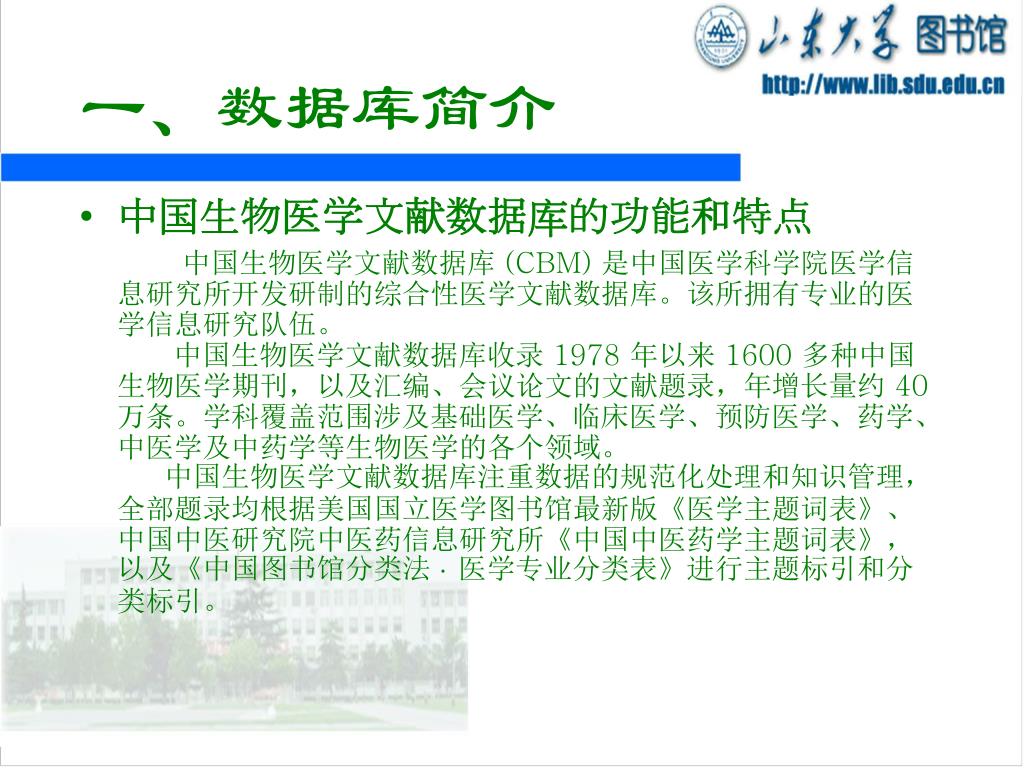 山东大学 图书馆
http://www.lib.sdu.edu.cn

一、数据库简介

• 中国生物医学文献数据库的功能和特点

中国生物医学文献数据库 (CBM) 是中国医学科学院医学信息研究所开发研制的综合性医学文献数据库。该所拥有专业的医学信息研究队伍。

中国生物医学文献数据库收录 1978 年以来 1600 多种中国生物医学期刊，以及汇编、会议论文的文献题录，年增长量约 40 万条。学科覆盖范围涉及基础医学、临床医学、预防医学、药学、中医学及中药学等生物医学的各个领域。

中国生物医学文献数据库注重数据的规范化处理和知识管理，全部题录均根据美国国立医学图书馆最新版《医学主题词表》、中国中医研究院中医药信息研究所《中国中医药学主题词表》，以及《中国图书馆分类法 · 医学专业分类表》进行主题标引和分类标引。